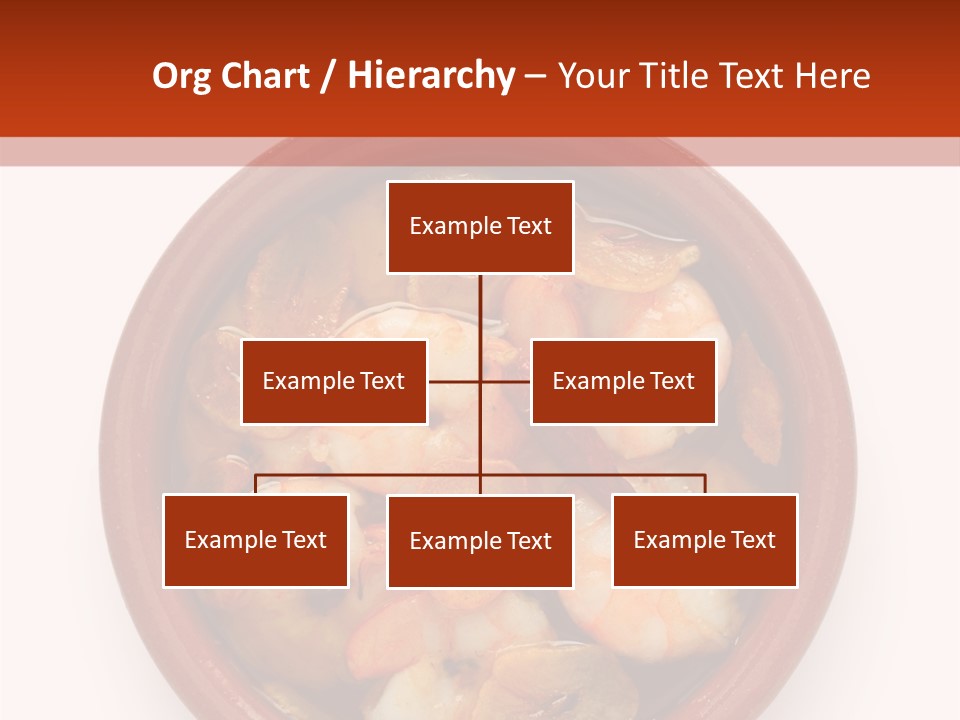 Org Chart / Hierarchy – Your Title Text Here

Example Text

Example Text

Example Text

Example Text

Example Text

Example Text